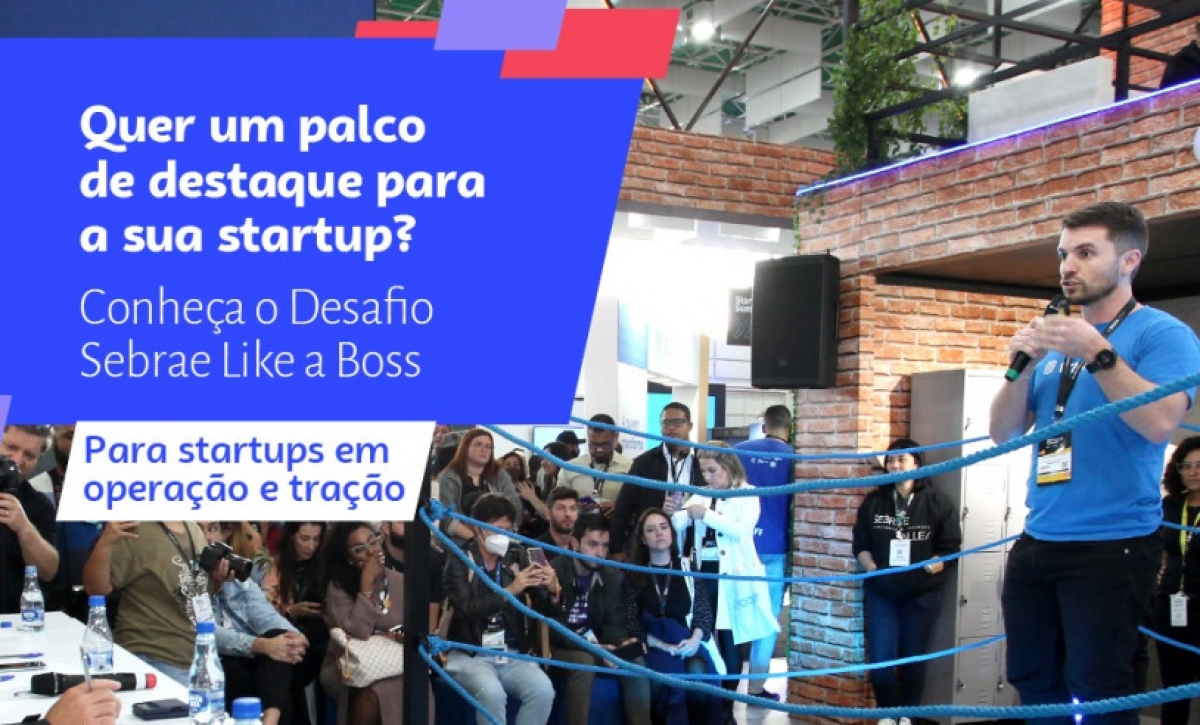 Quer um palco de destaque para a sua startup?

Conheça o Desafio Sebrae Like a Boss

Para startups em operação e tração